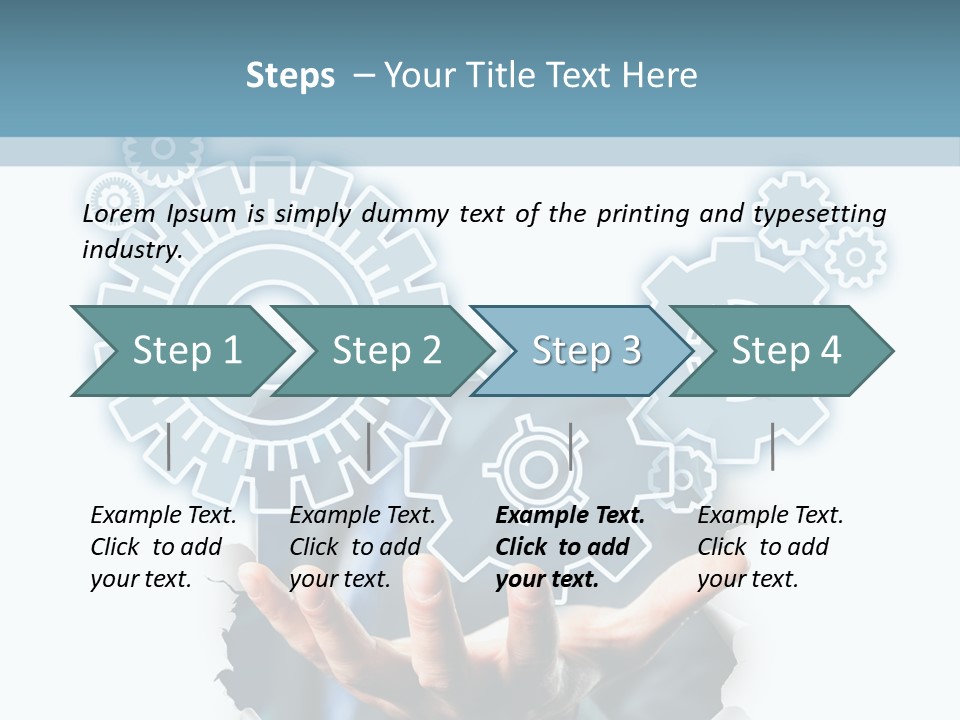 Steps – Your Title Text Here

Lorem Ipsum is simply dummy text of the printing and typesetting industry.

Step 1

Step 2

Step 3

Step 4

Example Text. Click to add your text.

Example Text. Click to add your text.

Example Text. Click to add your text.

Example Text. Click to add your text.